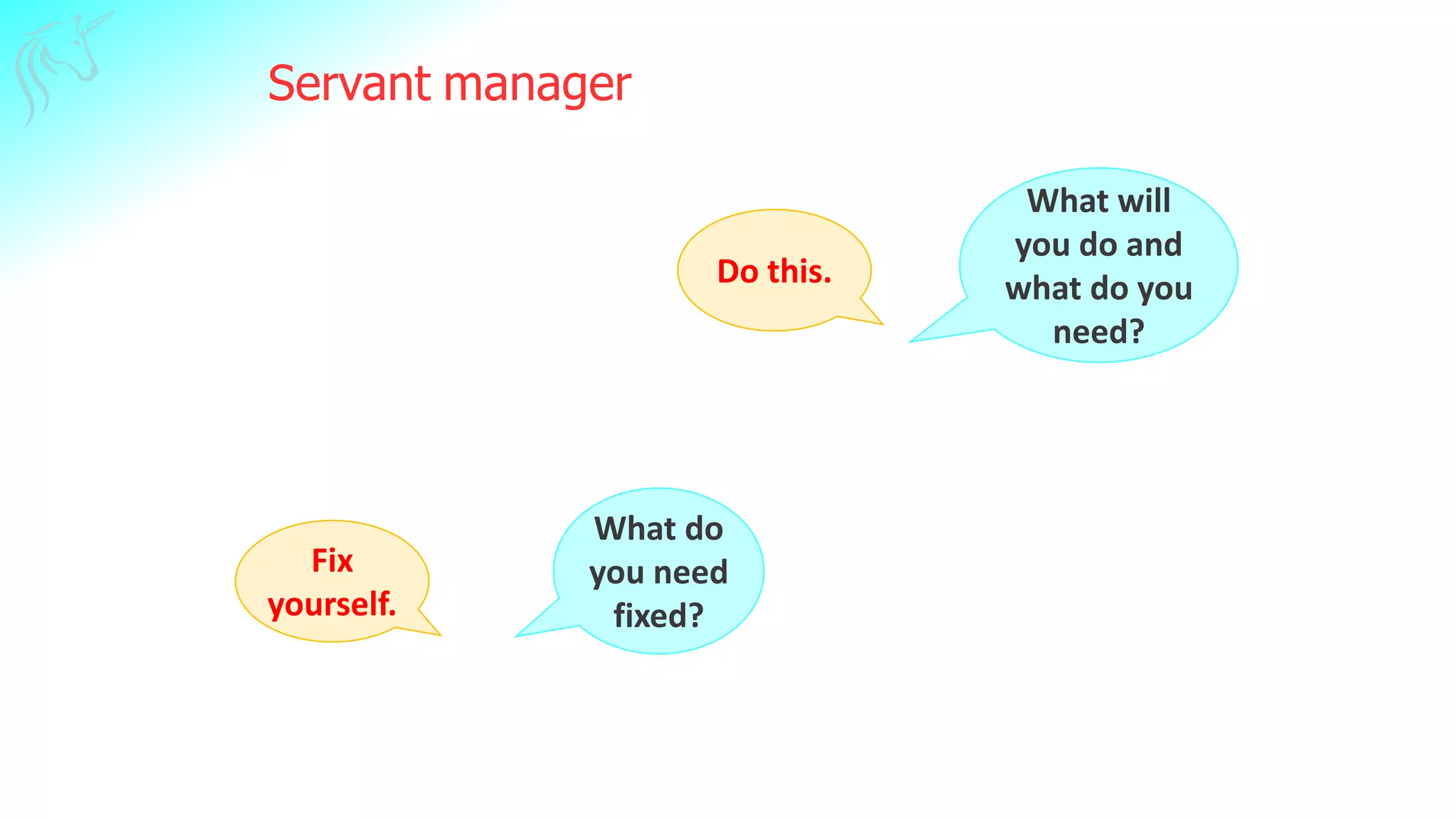 Servant manager

Do this.

What will you do and what do you need?

Fix yourself.

What do you need fixed?